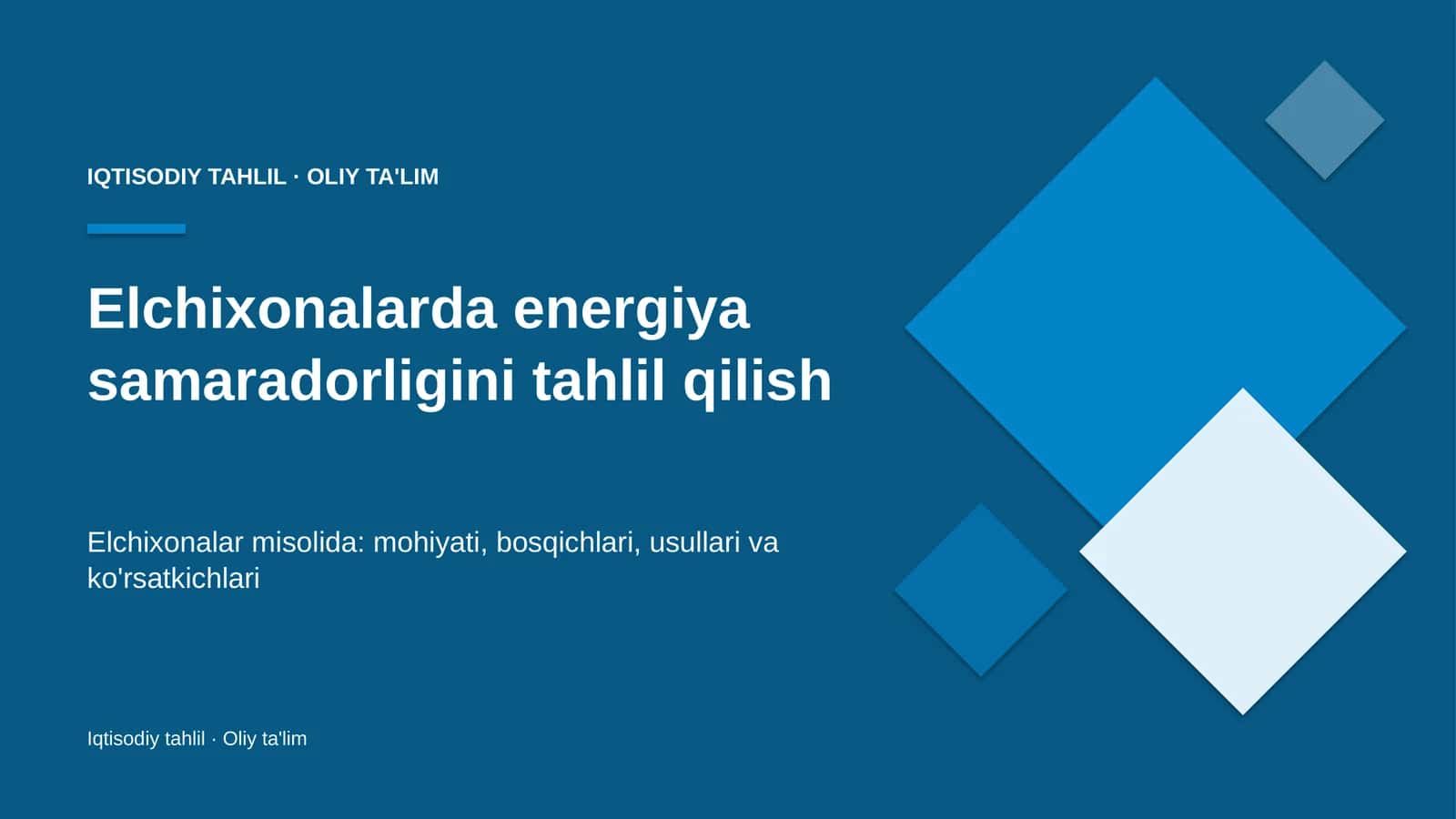 IQTISODIY TAHLIL · OLIY TA'LIM

Elchixonalarda energiya samaradorligini tahlil qilish

Elchixonalar misolida: mohiyati, bosqichlari, usullari va ko'rsatkichlari

Iqtisodiy tahlil · Oliy ta'lim